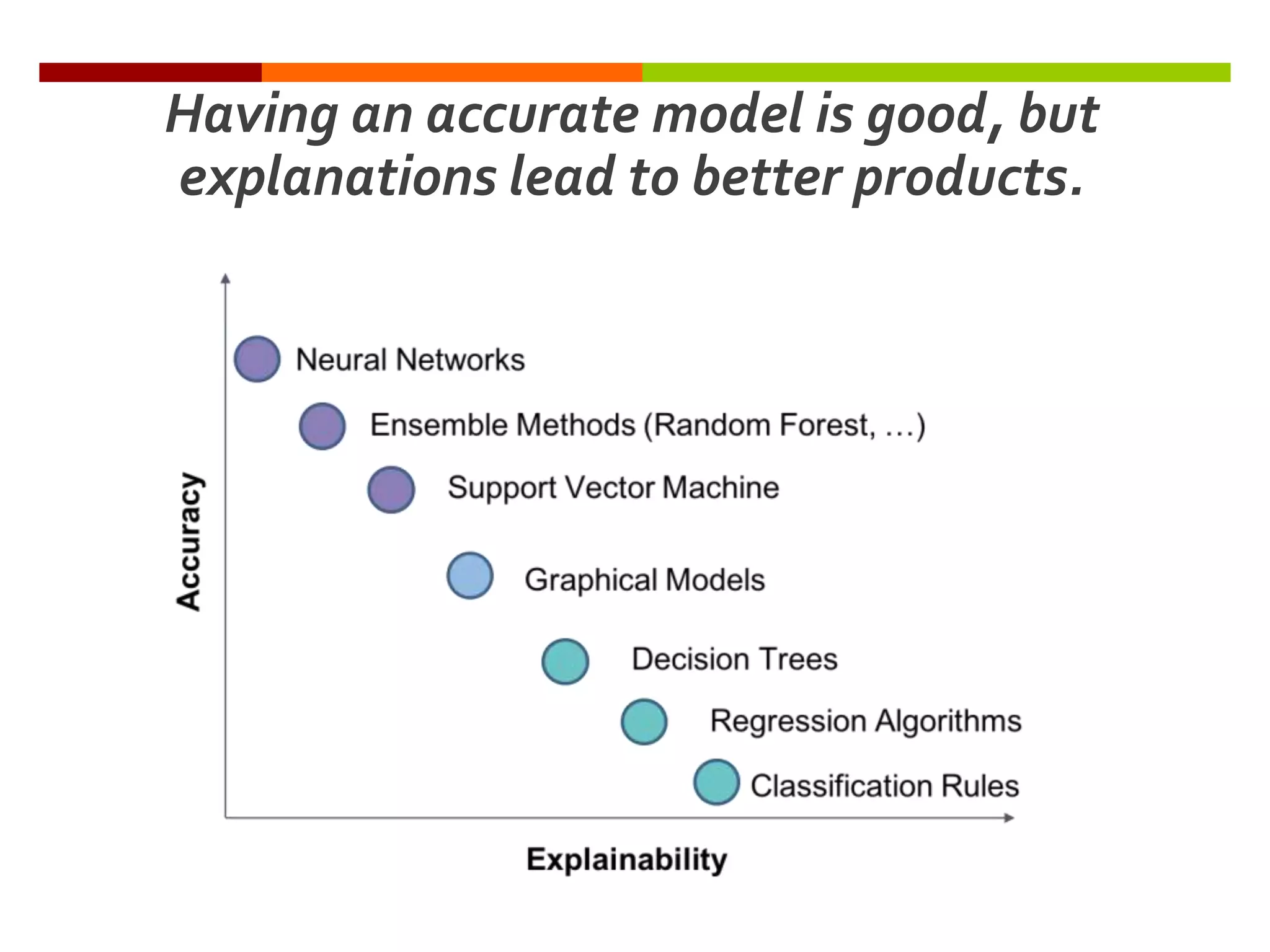 Having an accurate model is good, but explanations lead to better products.

Accuracy

Neural Networks

Ensemble Methods (Random Forest, …)

Support Vector Machine

Graphical Models

Decision Trees

Regression Algorithms

Classification Rules

Explainability